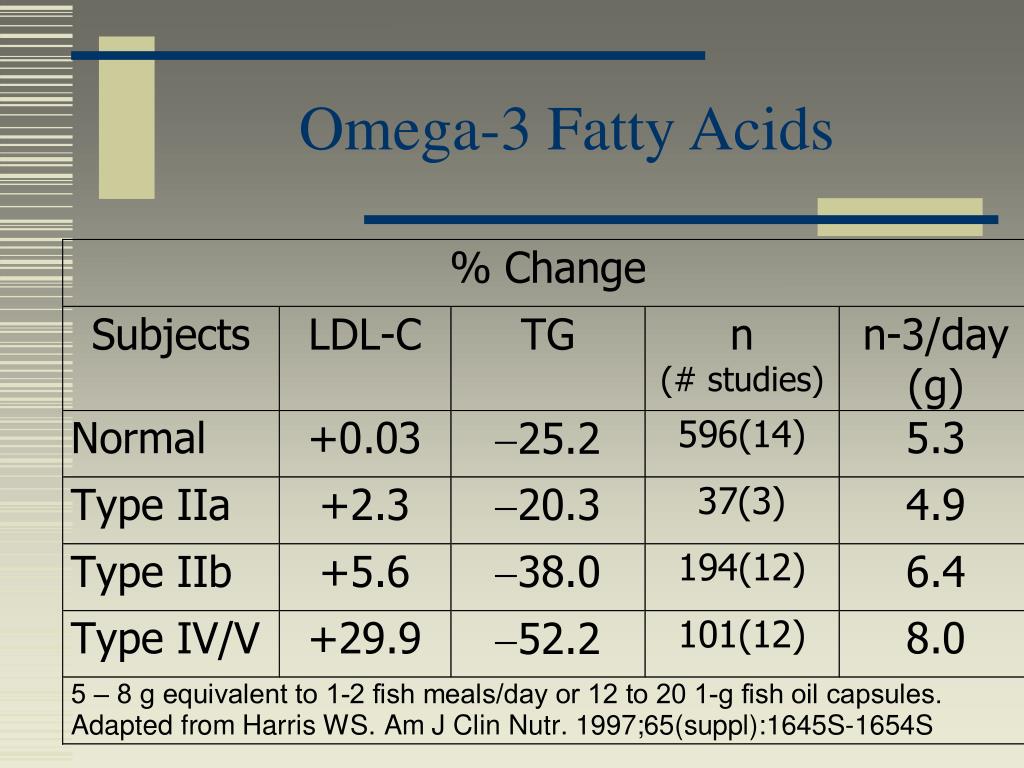 Omega-3 Fatty Acids

| % Change | | | | |
|---|---|---|---|---|
| Subjects | LDL-C | TG | n (# studies) | n-3/day (g) |
| Normal | +0.03 | –25.2 | 596(14) | 5.3 |
| Type IIa | +2.3 | –20.3 | 37(3) | 4.9 |
| Type IIb | +5.6 | –38.0 | 194(12) | 6.4 |
| Type IV/V | +29.9 | –52.2 | 101(12) | 8.0 |

5 – 8 g equivalent to 1-2 fish meals/day or 12 to 20 1-g fish oil capsules.
Adapted from Harris WS. Am J Clin Nutr. 1997;65(suppl):1645S-1654S